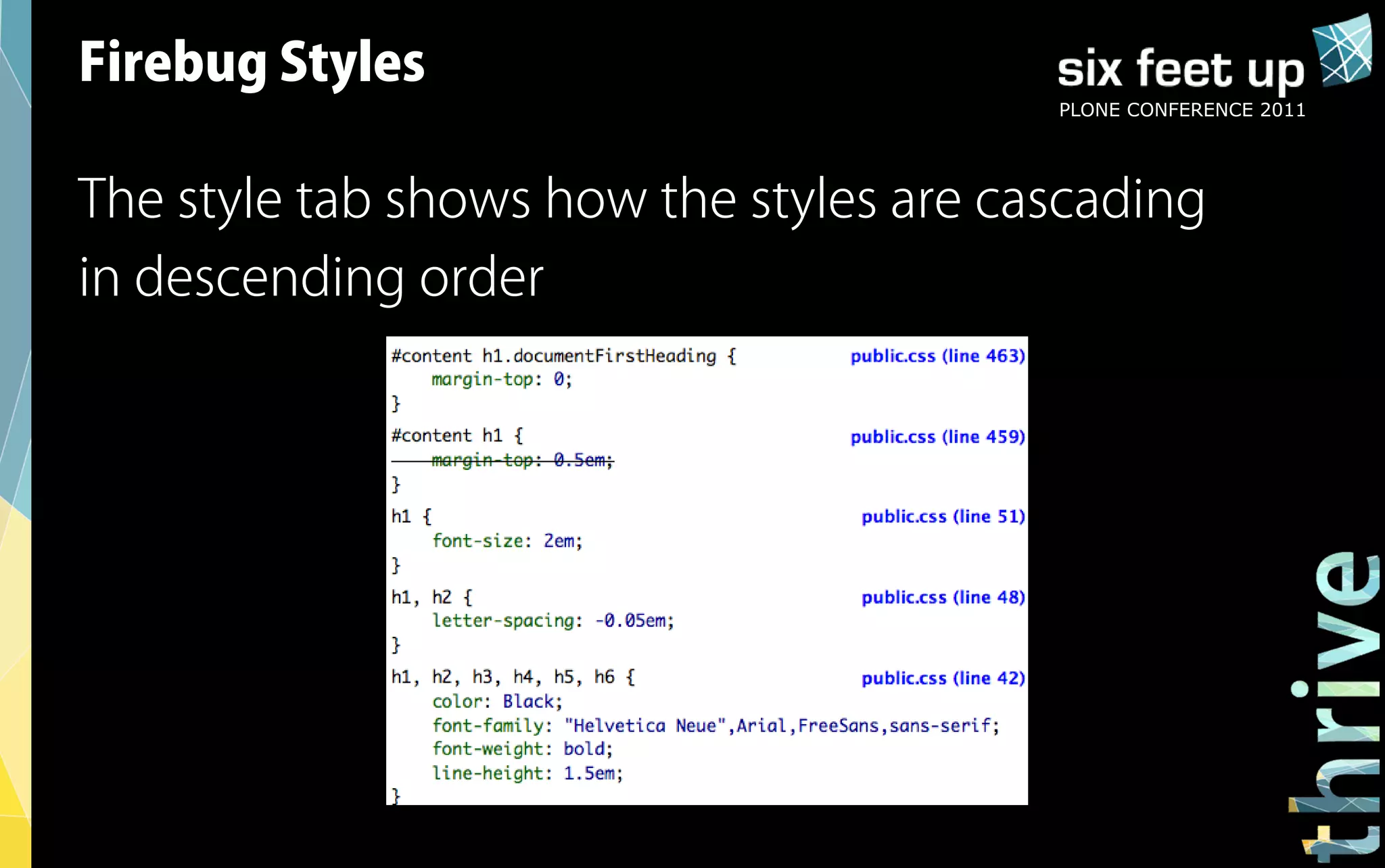 Firebug Styles

six feet up
PLONE CONFERENCE 2011

The style tab shows how the styles are cascading in descending order

#content h1.documentFirstHeading { public.css (line 463)
margin-top: 0;
}
#content h1 { public.css (line 459)
margin-top: 0.5em;
}
h1 { public.css (line 51)
font-size: 2em;
}
h1, h2 { public.css (line 48)
letter-spacing: -0.05em;
}
h1, h2, h3, h4, h5, h6 { public.css (line 42)
color: Black;
font-family: "Helvetica Neue",Arial,FreeSans,sans-serif;
font-weight: bold;
line-height: 1.5em;
}

thrive